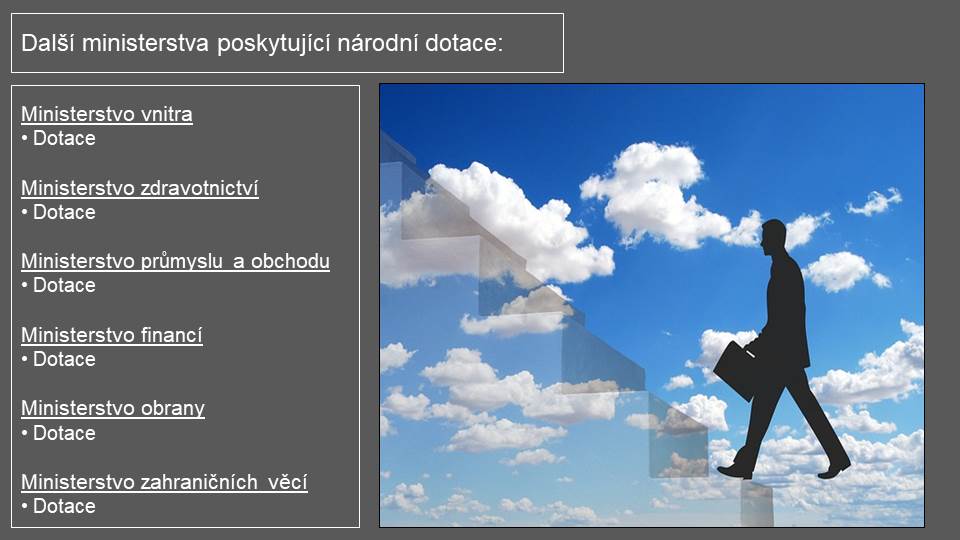 Další ministerstva poskytující národní dotace:

Ministerstvo vnitra
• Dotace

Ministerstvo zdravotnictví
• Dotace

Ministerstvo průmyslu a obchodu
• Dotace

Ministerstvo financí
• Dotace

Ministerstvo obrany
• Dotace

Ministerstvo zahraničních věcí
• Dotace